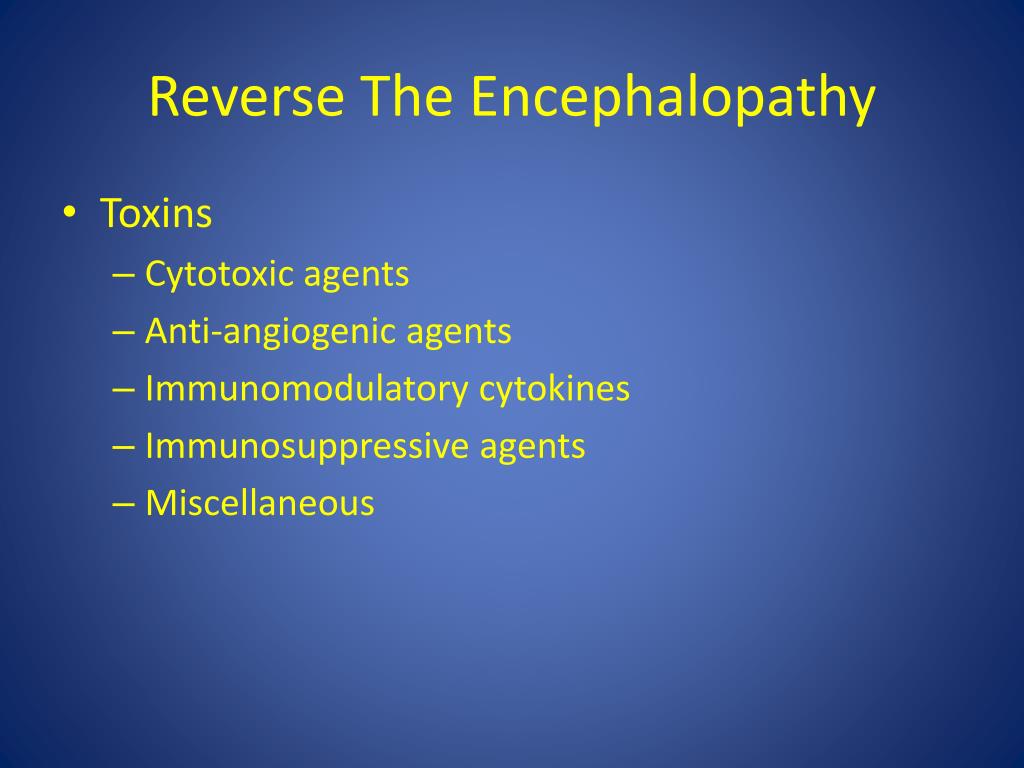 Reverse The Encephalopathy

• Toxins
– Cytotoxic agents
– Anti-angiogenic agents
– Immunomodulatory cytokines
– Immunosuppressive agents
– Miscellaneous